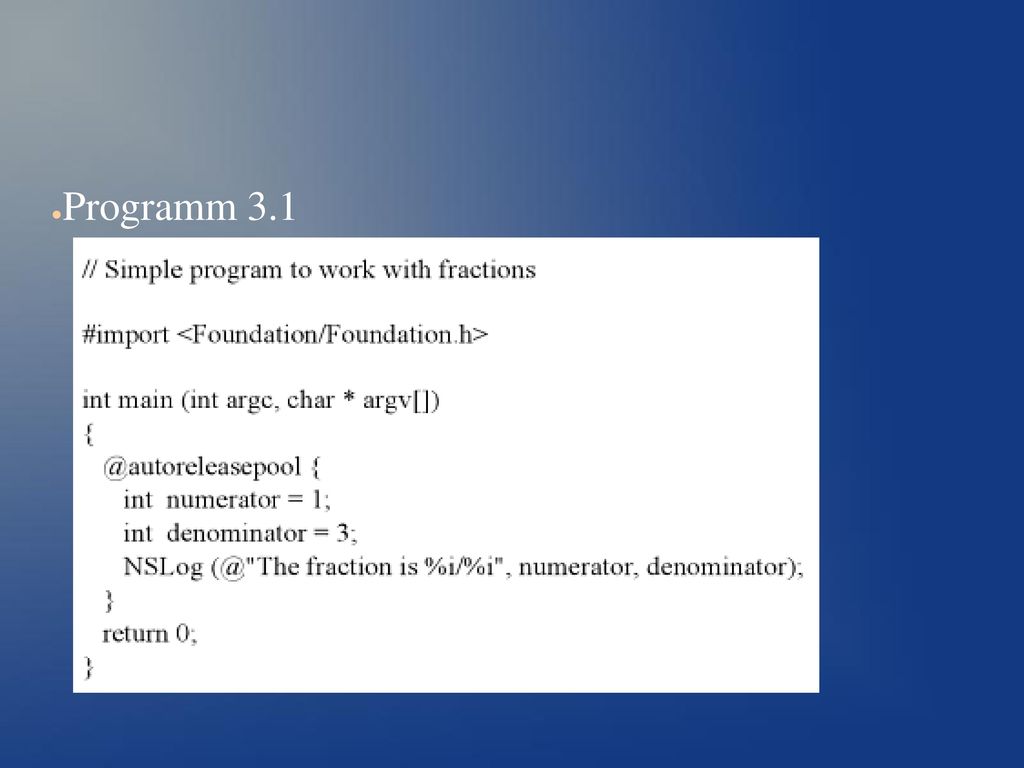 Programm 3.1

// Simple program to work with fractions

#import <Foundation/Foundation.h>

int main (int argc, char * argv[])
{
  @autoreleasepool {
    int numerator = 1;
    int denominator = 3;
    NSLog (@"The fraction is %i/%i", numerator, denominator);
  }
  return 0;
}